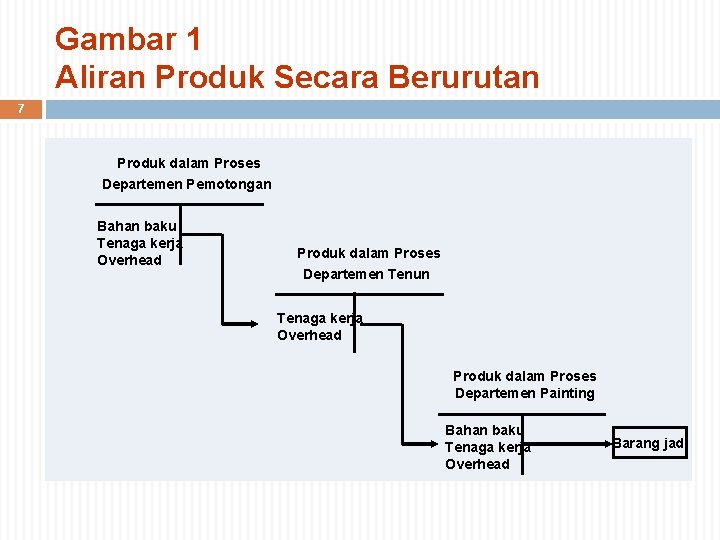 Gambar 1
Aliran Produk Secara Berurutan

7

Produk dalam Proses
Departemen Pemotongan

Bahan baku
Tenaga kerja
Overhead

Produk dalam Proses
Departemen Tenun

Tenaga kerja
Overhead

Produk dalam Proses
Departemen Painting

Bahan baku
Tenaga kerja
Overhead

Barang jad